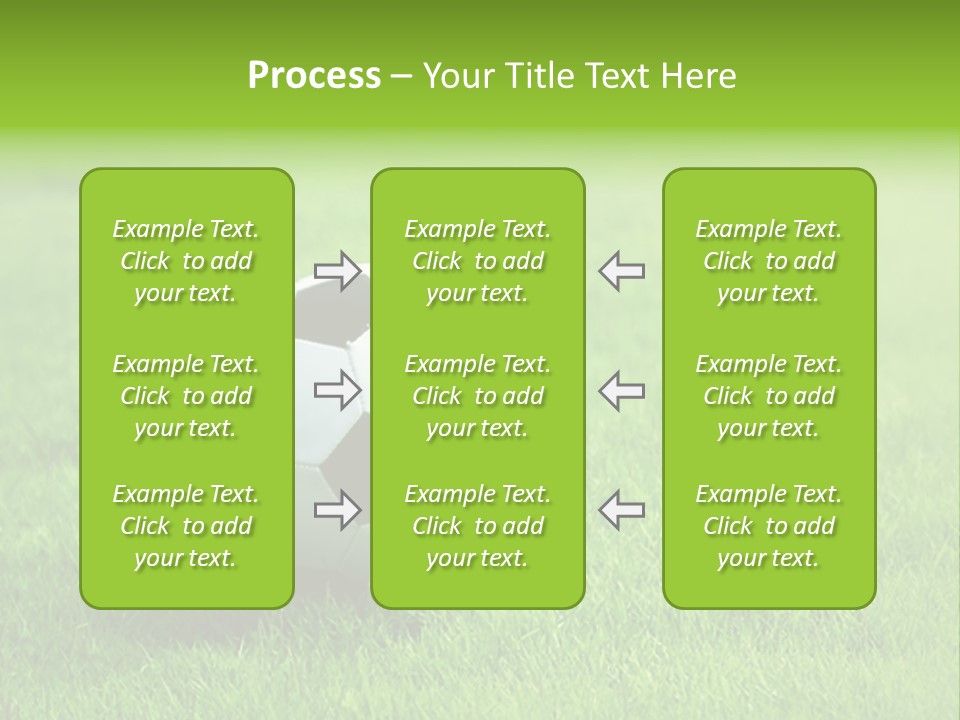 Process – Your Title Text Here

Example Text. Click to add your text.

Example Text. Click to add your text.

Example Text. Click to add your text.

Example Text. Click to add your text.

Example Text. Click to add your text.

Example Text. Click to add your text.

Example Text. Click to add your text.

Example Text. Click to add your text.

Example Text. Click to add your text.